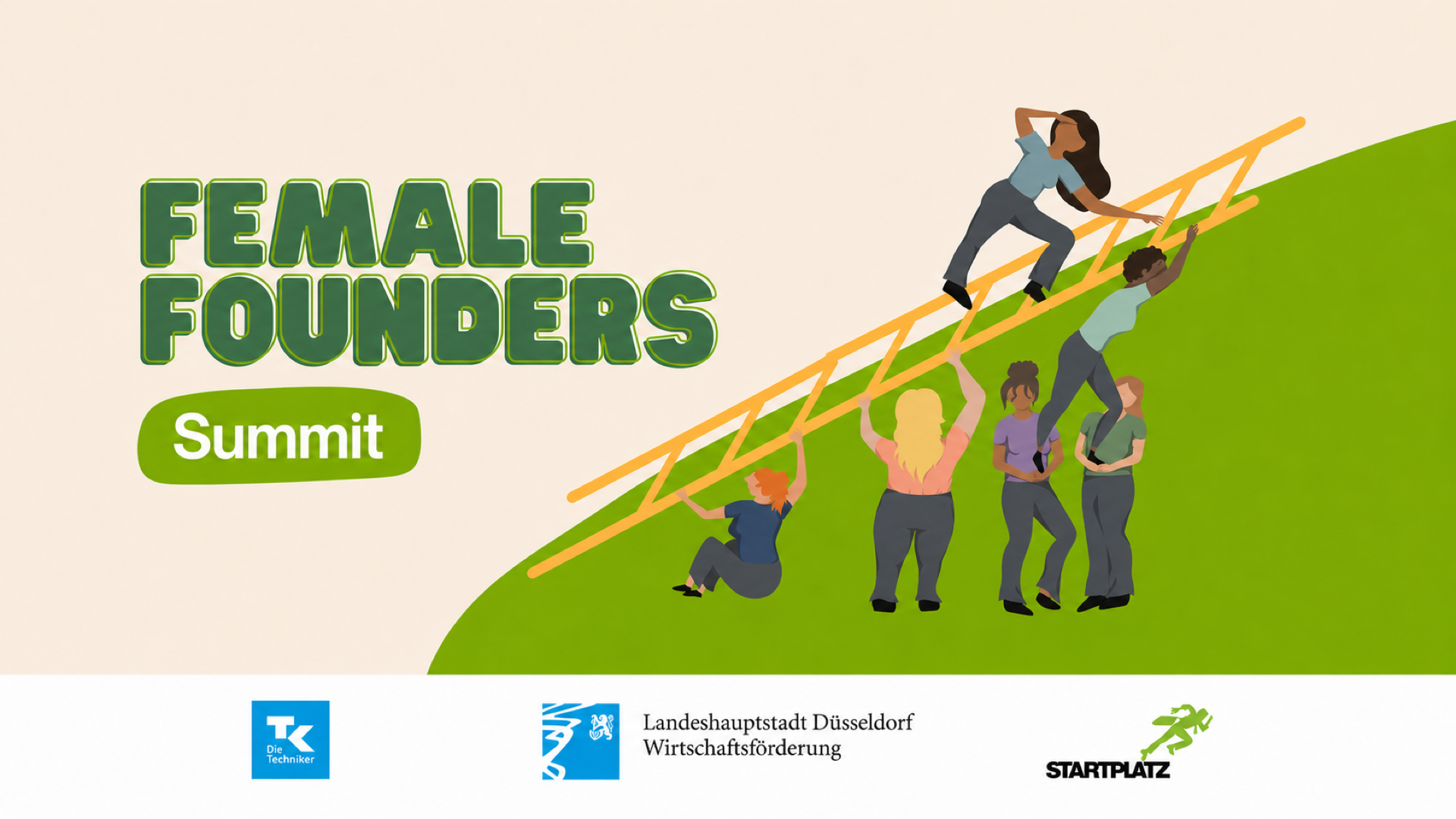 FEMALE FOUNDERS

Summit

TK Die Techniker

Landeshauptstadt Düsseldorf
Wirtschaftsförderung

STARTPLATZ